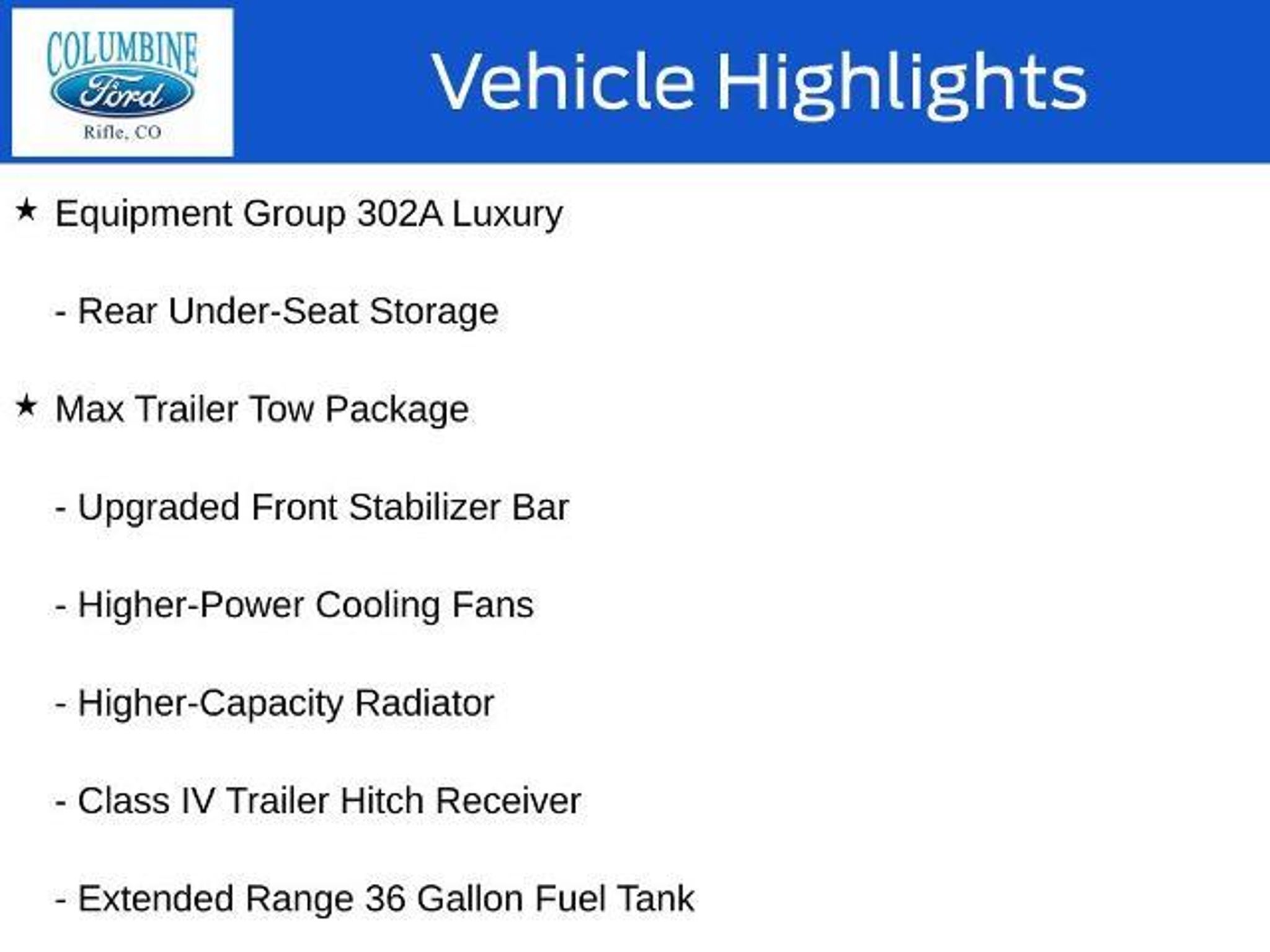 COLUMBINE
Ford
Rifle, CO

Vehicle Highlights

★ Equipment Group 302A Luxury

- Rear Under-Seat Storage

★ Max Trailer Tow Package

- Upgraded Front Stabilizer Bar

- Higher-Power Cooling Fans

- Higher-Capacity Radiator

- Class IV Trailer Hitch Receiver

- Extended Range 36 Gallon Fuel Tank